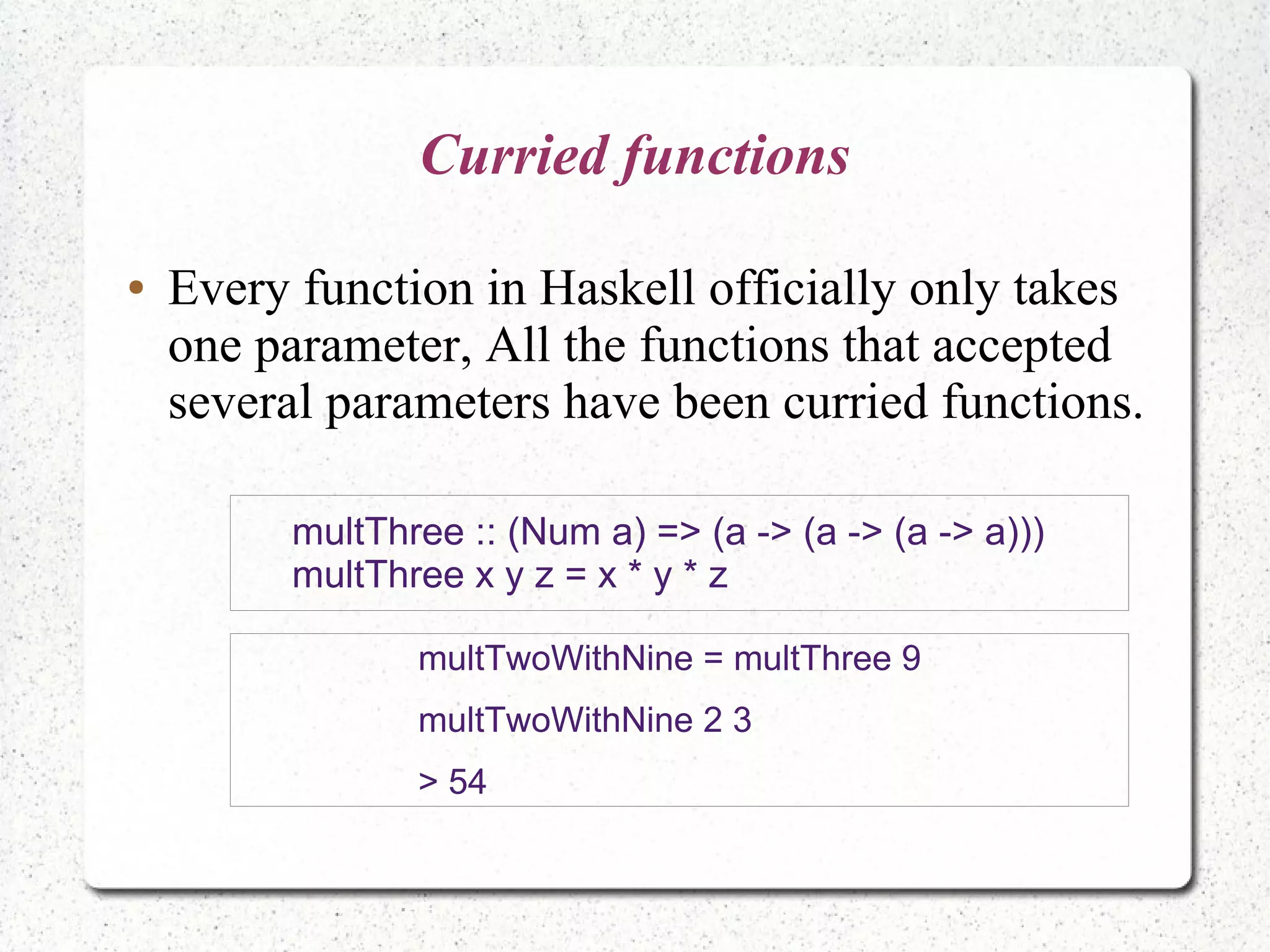 Curried functions

• Every function in Haskell officially only takes one parameter, All the functions that accepted several parameters have been curried functions.

multThree :: (Num a) => (a -> (a -> (a -> a)))
multThree x y z = x * y * z

multTwoWithNine = multThree 9

multTwoWithNine 2 3

> 54